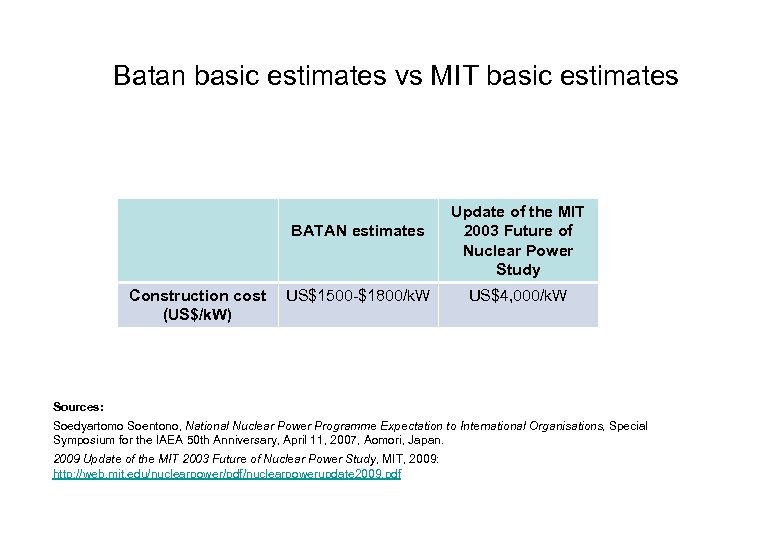 Batan basic estimates vs MIT basic estimates

| | BATAN estimates | Update of the MIT 2003 Future of Nuclear Power Study |
|---|---|---|
| Construction cost (US$/kW) | US$1500-$1800/kW | US$4,000/kW |

Sources:

Soedyartomo Soentono, National Nuclear Power Programme Expectation to International Organisations, Special Symposium for the IAEA 50th Anniversary, April 11, 2007, Aomori, Japan.

2009 Update of the MIT 2003 Future of Nuclear Power Study, MIT, 2009: http://web.mit.edu/nuclearpower/pdf/nuclearpowerupdate2009.pdf